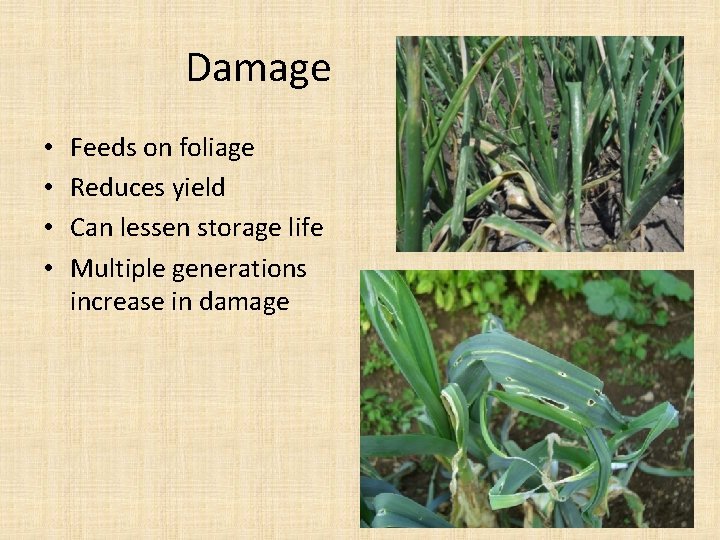 Damage

• Feeds on foliage
• Reduces yield
• Can lessen storage life
• Multiple generations increase in damage